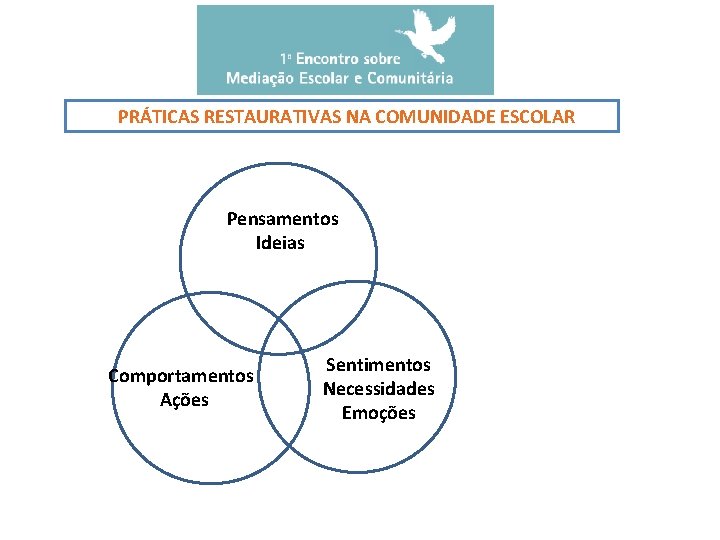 1º Encontro sobre
Mediação Escolar e Comunitária

PRÁTICAS RESTAURATIVAS NA COMUNIDADE ESCOLAR

Pensamentos
Ideias

Comportamentos
Ações

Sentimentos
Necessidades
Emoções